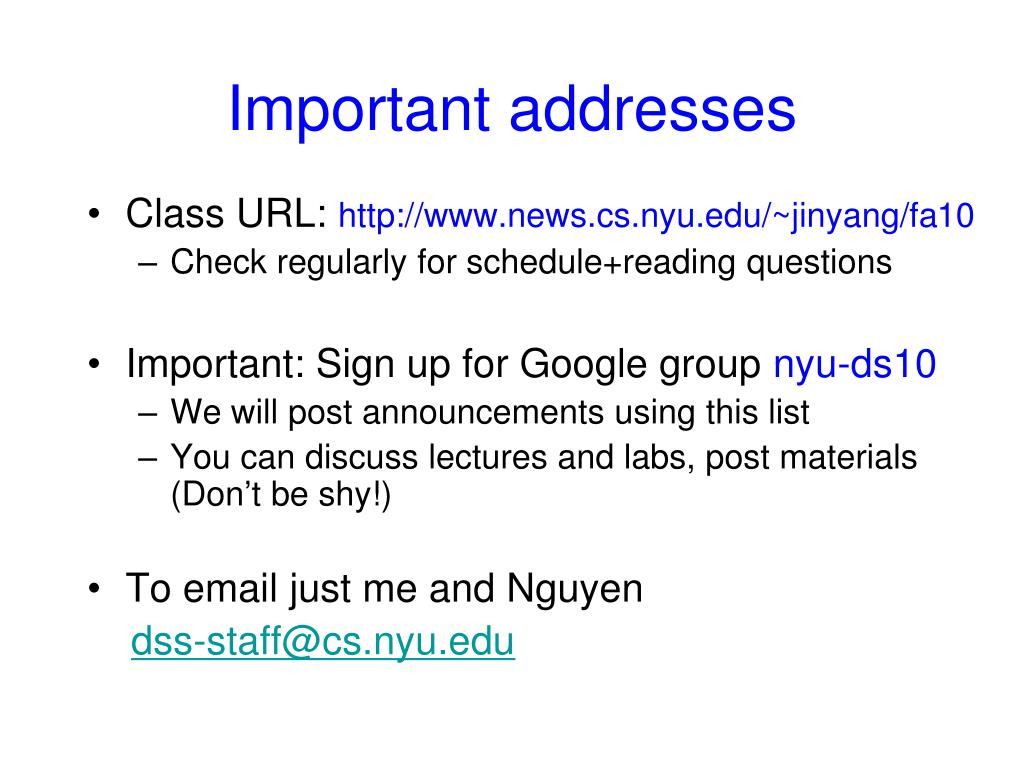 Important addresses

• Class URL: http://www.news.cs.nyu.edu/~jinyang/fa10
– Check regularly for schedule+reading questions

• Important: Sign up for Google group nyu-ds10
– We will post announcements using this list
– You can discuss lectures and labs, post materials (Don't be shy!)

• To email just me and Nguyen
dss-staff@cs.nyu.edu